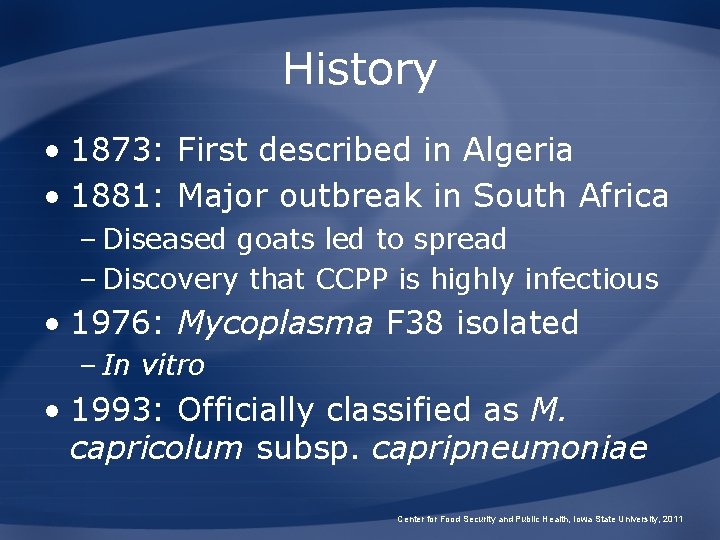 History

• 1873: First described in Algeria
• 1881: Major outbreak in South Africa
– Diseased goats led to spread
– Discovery that CCPP is highly infectious
• 1976: Mycoplasma F38 isolated
– In vitro
• 1993: Officially classified as M. capricolum subsp. capripneumoniae

Center for Food Security and Public Health, Iowa State University, 2011